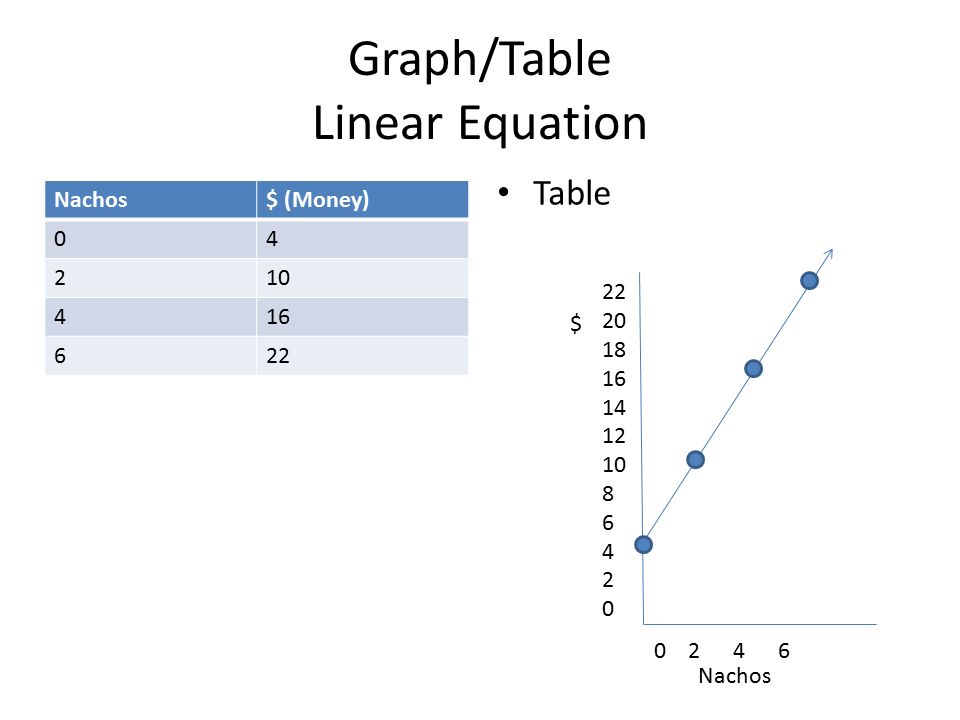 Graph/Table
Linear Equation

| Nachos | $ (Money) |
|---|---|
| 0 | 4 |
| 2 | 10 |
| 4 | 16 |
| 6 | 22 |

• Table

$
22
20
18
16
14
12
10
8
6
4
2
0

0 2 4 6
Nachos